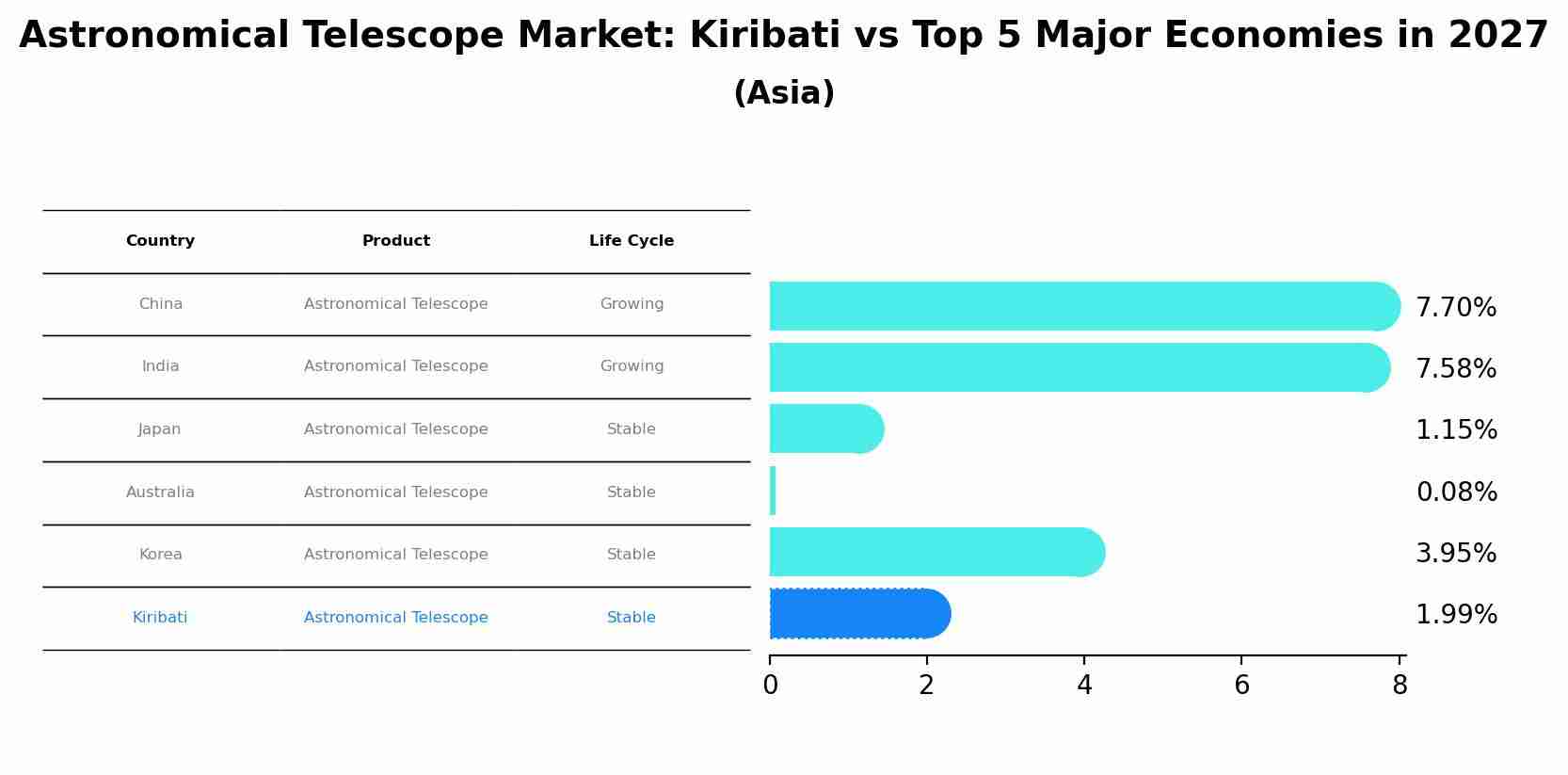 Astronomical Telescope Market: Kiribati vs Top 5 Major Economies in 2027
(Asia)

| Country | Product | Life Cycle |
|---|---|---|
| China | Astronomical Telescope | Growing |
| India | Astronomical Telescope | Growing |
| Japan | Astronomical Telescope | Stable |
| Australia | Astronomical Telescope | Stable |
| Korea | Astronomical Telescope | Stable |
| Kiribati | Astronomical Telescope | Stable |

7.70%
7.58%
1.15%
0.08%
3.95%
1.99%

0 2 4 6 8